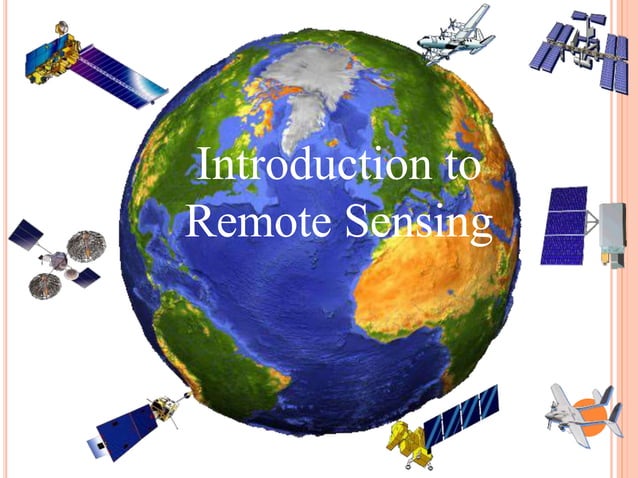 Introduction to Remote Sensing